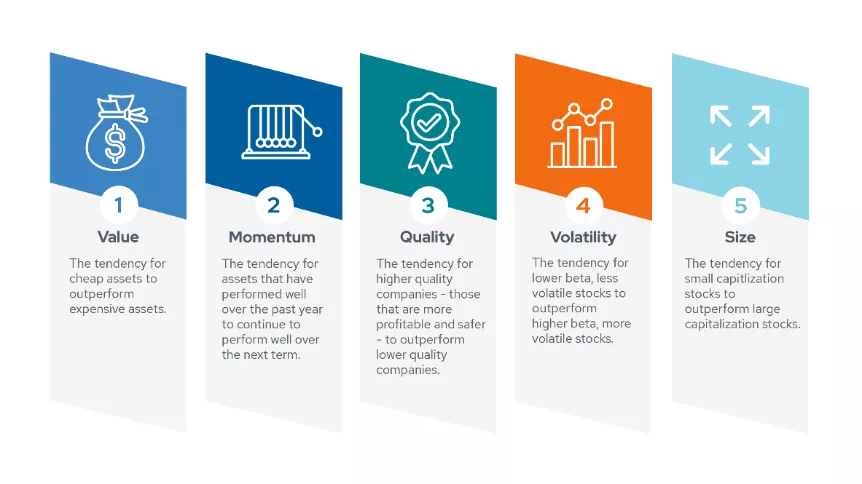 1
Value
The tendency for cheap assets to outperform expensive assets.

2
Momentum
The tendency for assets that have performed well over the past year to continue to perform well over the next term.

3
Quality
The tendency for higher quality companies - those that are more profitable and safer - to outperform lower quality companies.

4
Volatility
The tendency for lower beta, less volatile stocks to outperform higher beta, more volatile stocks.

5
Size
The tendency for small capitlization stocks to outperform large capitalization stocks.